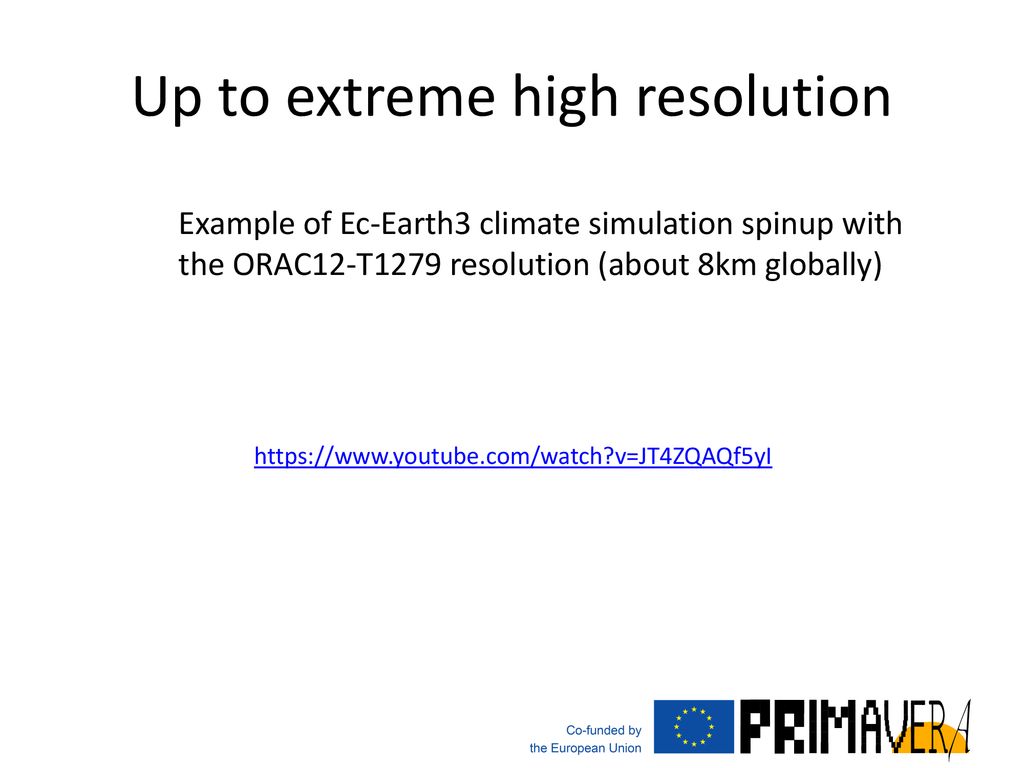 Up to extreme high resolution

Example of Ec-Earth3 climate simulation spinup with the ORAC12-T1279 resolution (about 8km globally)

https://www.youtube.com/watch?v=JT4ZQAQf5yI

Co-funded by
the European Union

PRIMAVERA